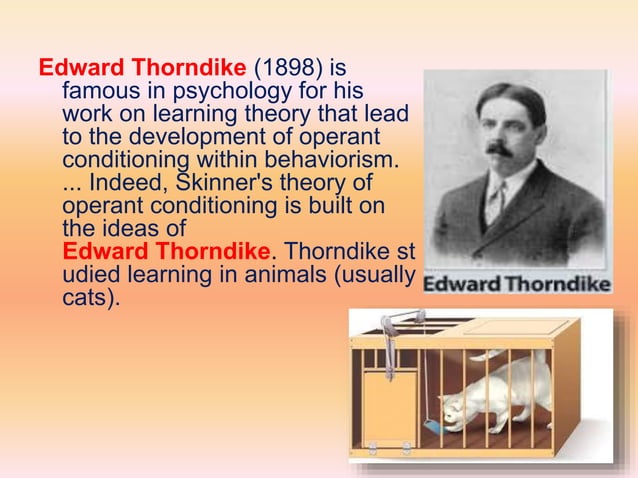 Edward Thorndike (1898) is famous in psychology for his work on learning theory that lead to the development of operant conditioning within behaviorism. ... Indeed, Skinner's theory of operant conditioning is built on the ideas of Edward Thorndike. Thorndike st udied learning in animals (usually cats).

Edward Thorndike